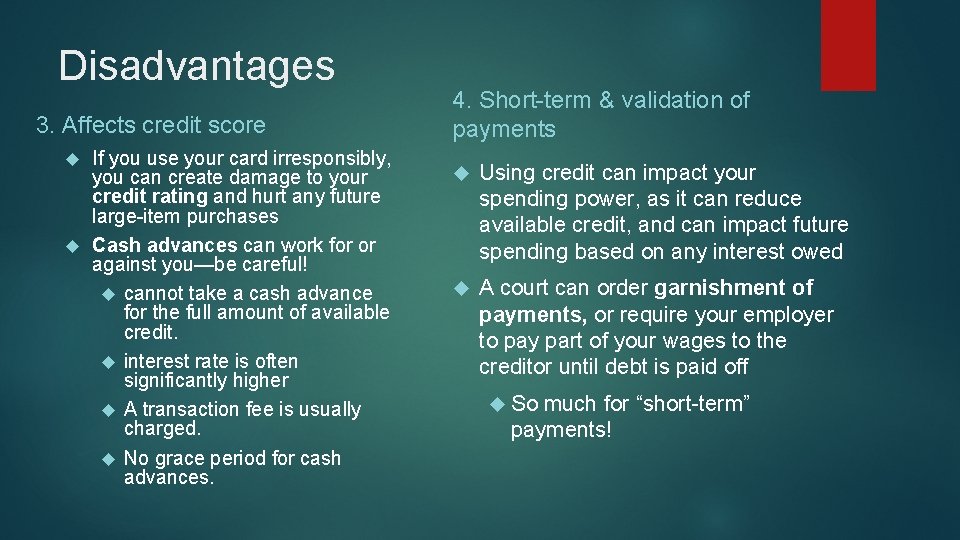 Disadvantages

3. Affects credit score

If you use your card irresponsibly, you can create damage to your credit rating and hurt any future large-item purchases

Cash advances can work for or against you—be careful!

cannot take a cash advance for the full amount of available credit.

interest rate is often significantly higher

A transaction fee is usually charged.

No grace period for cash advances.

4. Short-term & validation of payments

Using credit can impact your spending power, as it can reduce available credit, and can impact future spending based on any interest owed

A court can order garnishment of payments, or require your employer to pay part of your wages to the creditor until debt is paid off

So much for “short-term” payments!